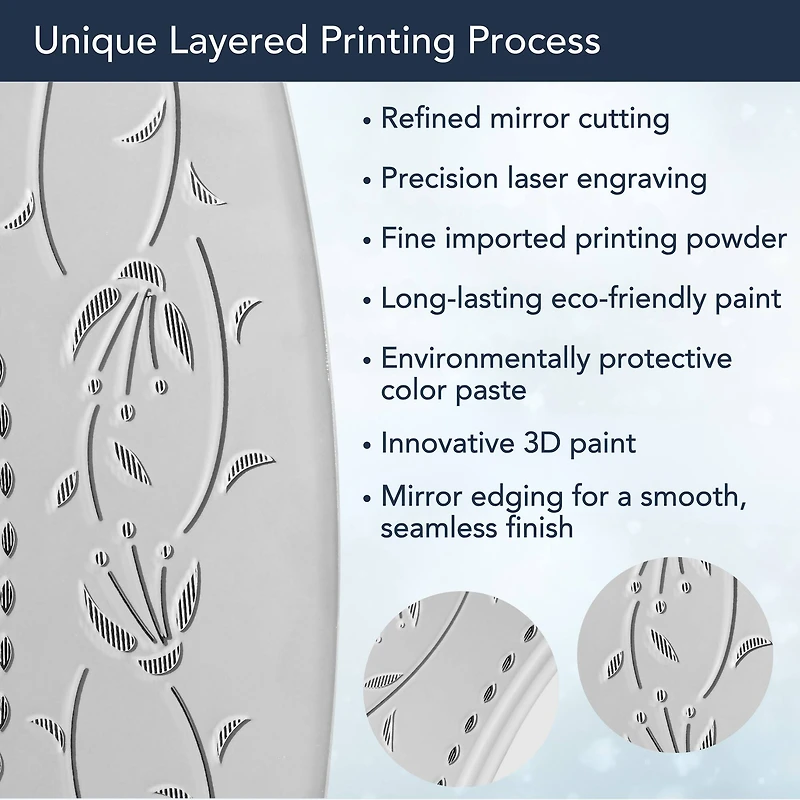 Unique Layered Printing Process

• Refined mirror cutting

• Precision laser engraving

• Fine imported printing powder

• Long-lasting eco-friendly paint

• Environmentally protective color paste

• Innovative 3D paint

• Mirror edging for a smooth, seamless finish